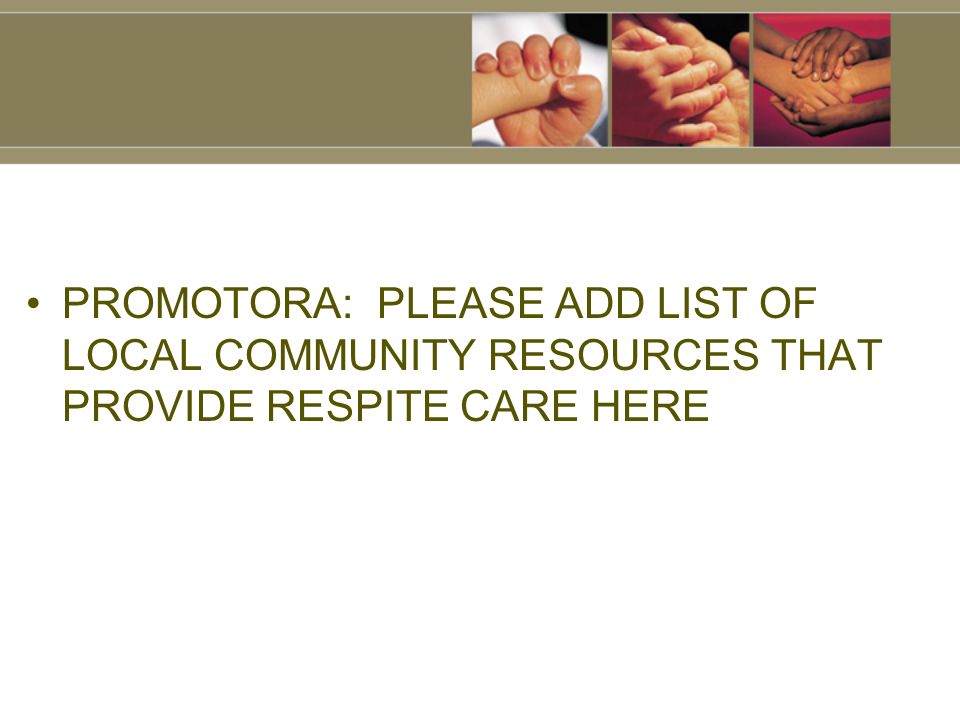 • PROMOTORA:  PLEASE ADD LIST OF LOCAL COMMUNITY RESOURCES THAT PROVIDE RESPITE CARE HERE